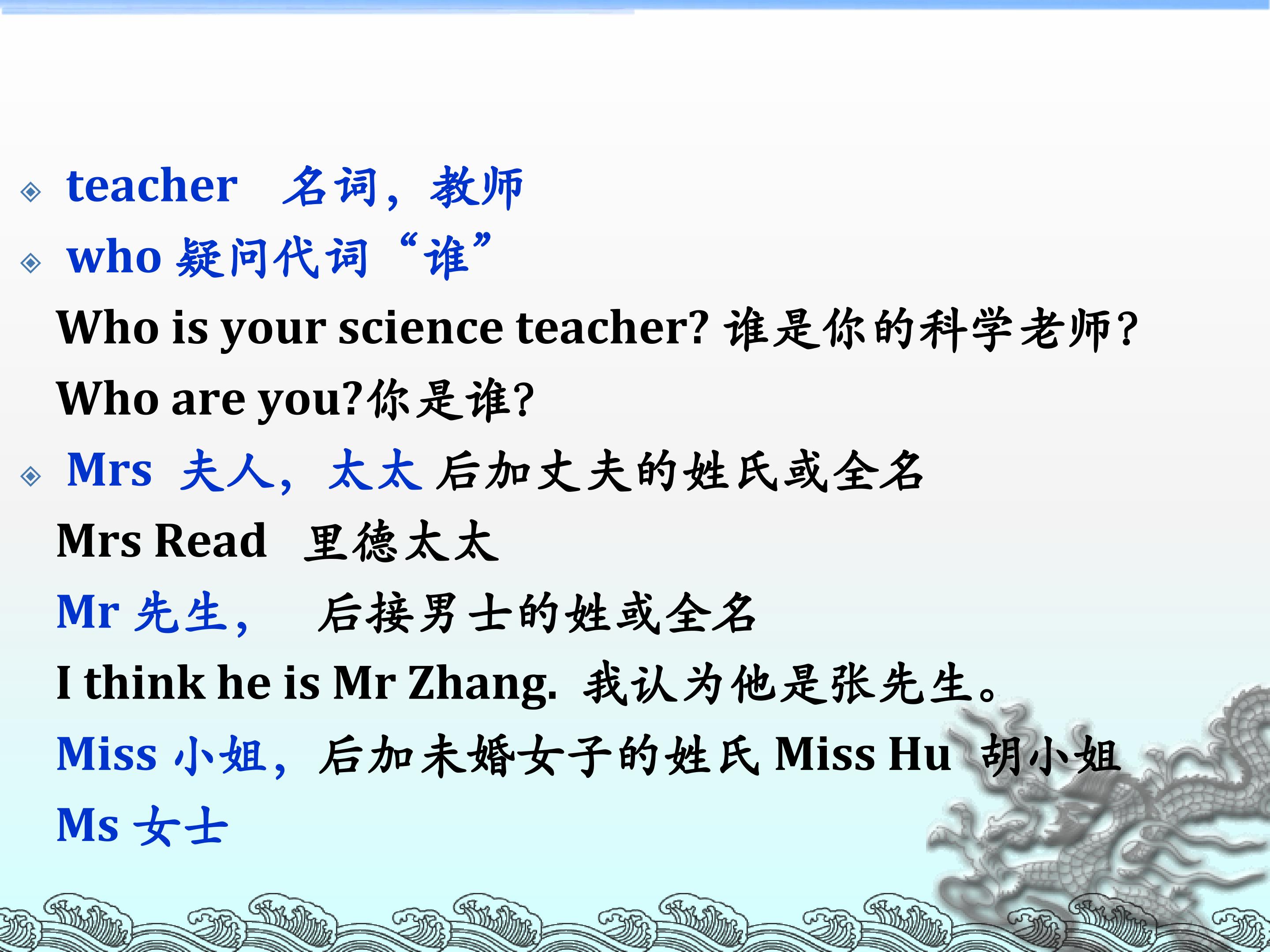 teacher 名词，教师

who 疑问代词“谁”

Who is your science teacher? 谁是你的科学老师？

Who are you?你是谁？

Mrs 夫人，太太 后加丈夫的姓氏或全名

Mrs Read 里德太太

Mr 先生， 后接男士的姓或全名

I think he is Mr Zhang. 我认为他是张先生。

Miss 小姐，后加未婚女子的姓氏 Miss Hu 胡小姐

Ms 女士